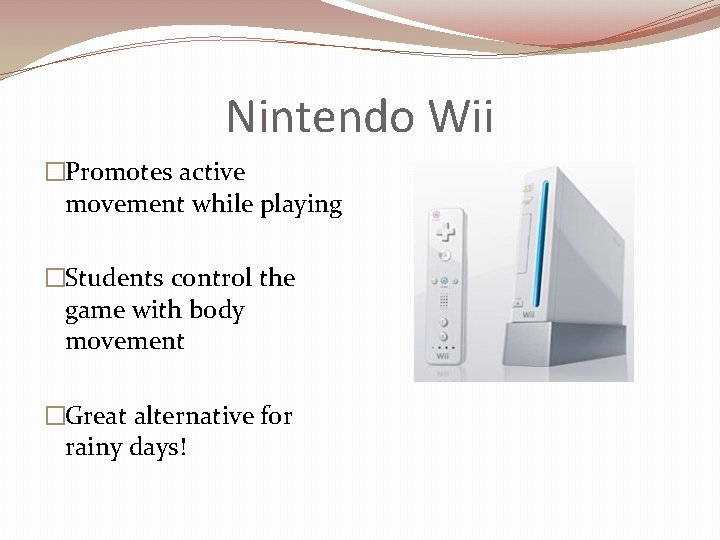 Nintendo Wii

□Promotes active movement while playing

□Students control the game with body movement

□Great alternative for rainy days!

Wii

Wii